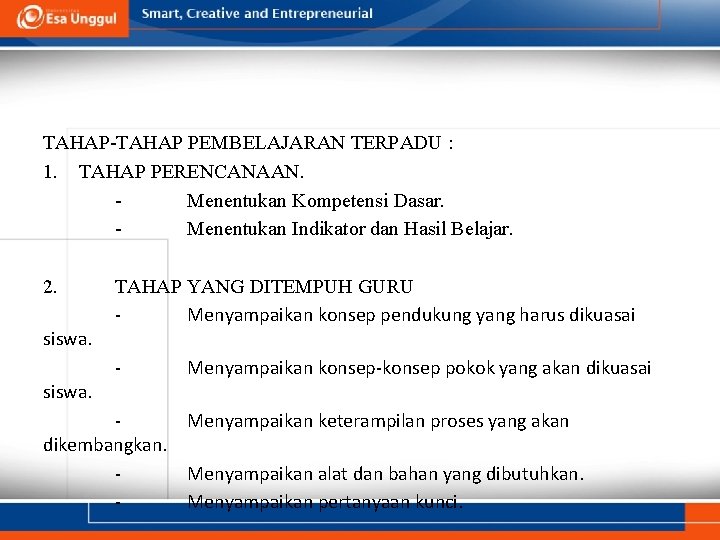 Esa Unggul
Smart, Creative and Entrepreneurial

TAHAP-TAHAP PEMBELAJARAN TERPADU :
1. TAHAP PERENCANAAN.
- Menentukan Kompetensi Dasar.
- Menentukan Indikator dan Hasil Belajar.

2. TAHAP YANG DITEMPUH GURU
- Menyampaikan konsep pendukung yang harus dikuasai siswa.
- Menyampaikan konsep-konsep pokok yang akan dikuasai siswa.
- Menyampaikan keterampilan proses yang akan dikembangkan.
- Menyampaikan alat dan bahan yang dibutuhkan.
- Menyampaikan pertanyaan kunci.